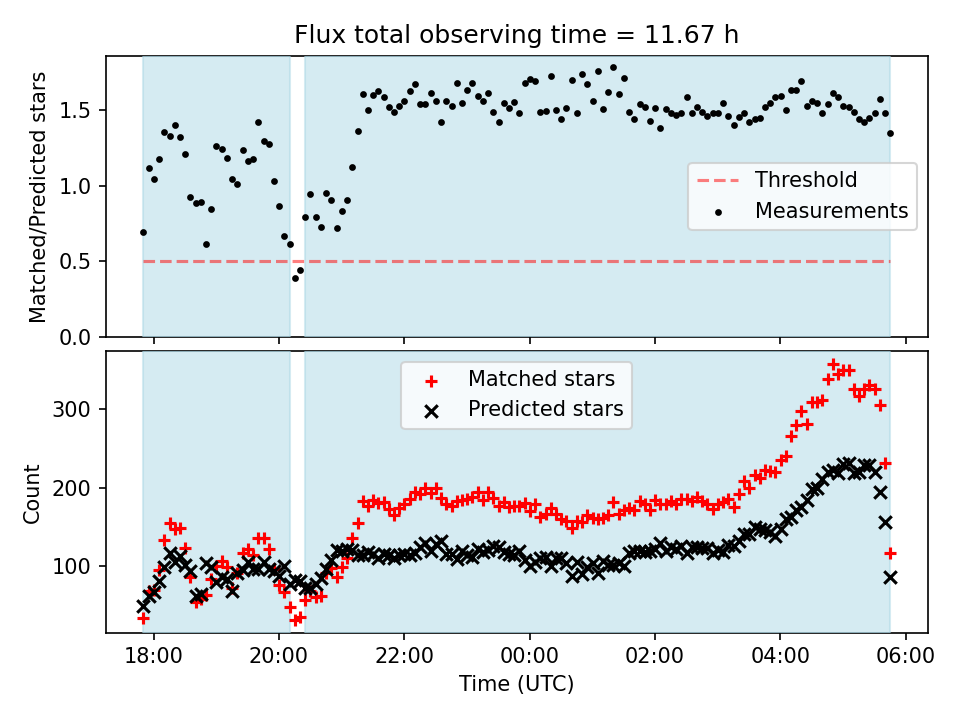 Flux total observing time = 11.67 h

Matched/Predicted stars

1.5
1.0
0.5
0.0

Threshold
Measurements

Matched stars
Predicted stars

Count

300
200
100

18:00
20:00
22:00
00:00
02:00
04:00
06:00

Time (UTC)